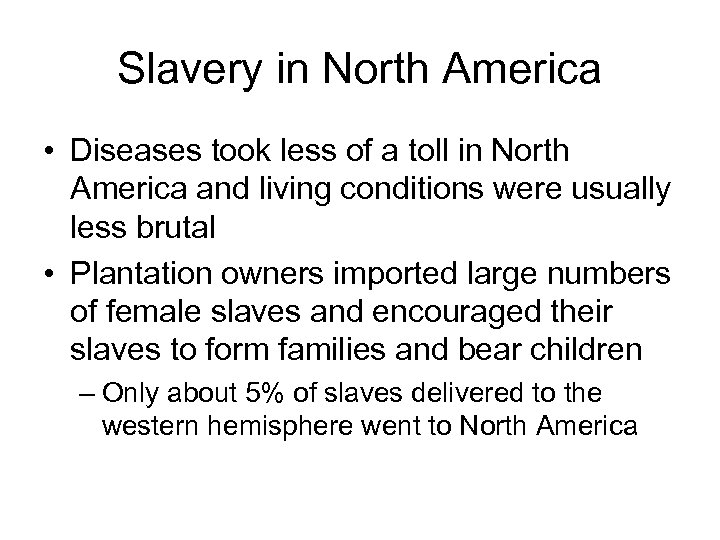 Slavery in North America

• Diseases took less of a toll in North America and living conditions were usually less brutal

• Plantation owners imported large numbers of female slaves and encouraged their slaves to form families and bear children

– Only about 5% of slaves delivered to the western hemisphere went to North America